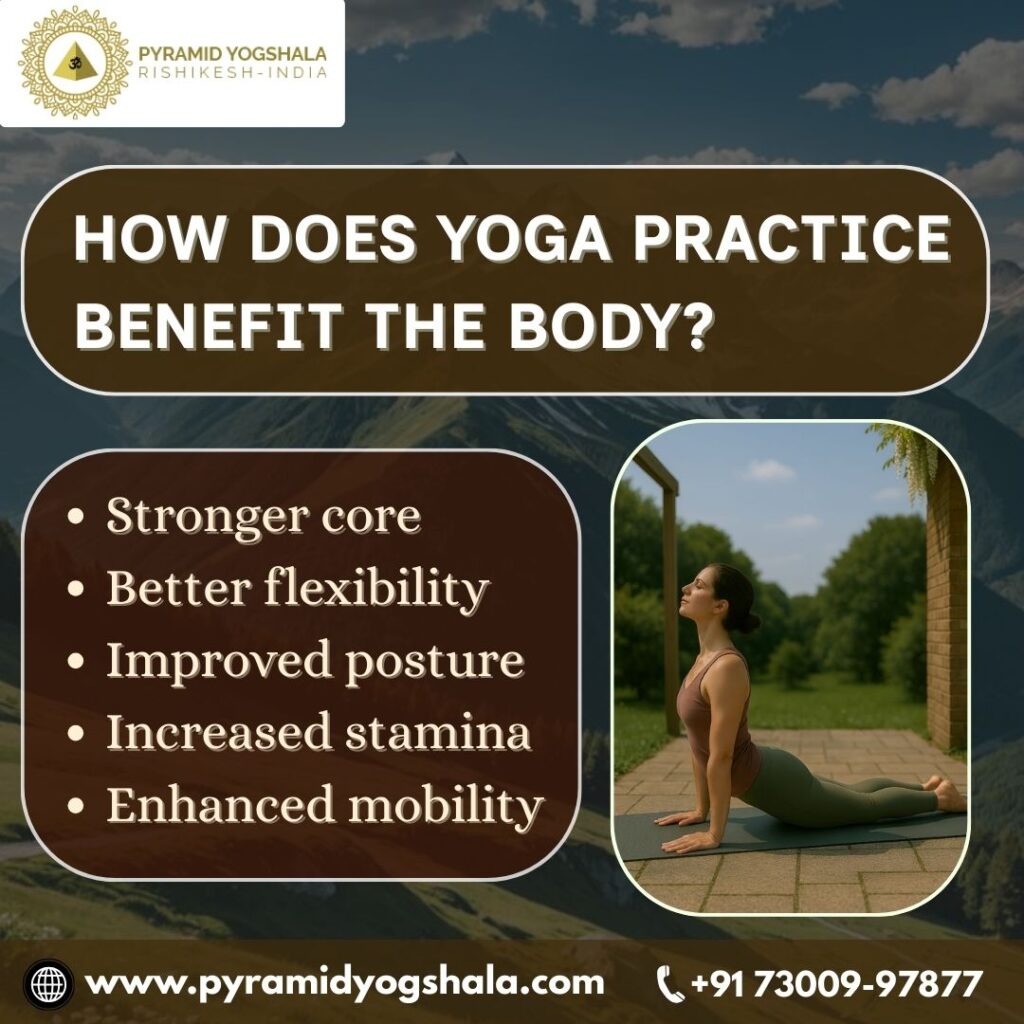 PYRAMID YOGSHALA
RISHIKESH-INDIA

HOW DOES YOGA PRACTICE BENEFIT THE BODY?

• Stronger core
• Better flexibility
• Improved posture
• Increased stamina
• Enhanced mobility

www.pyramidyogshala.com
+91 73009-97877